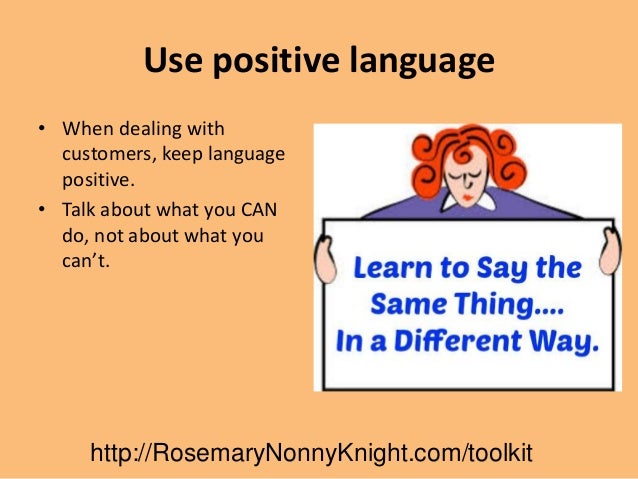 Use positive language

• When dealing with customers, keep language positive.
• Talk about what you CAN do, not about what you can't.

Learn to Say the Same Thing.... In a Different Way.

http://RosemaryNonnyKnight.com/toolkit